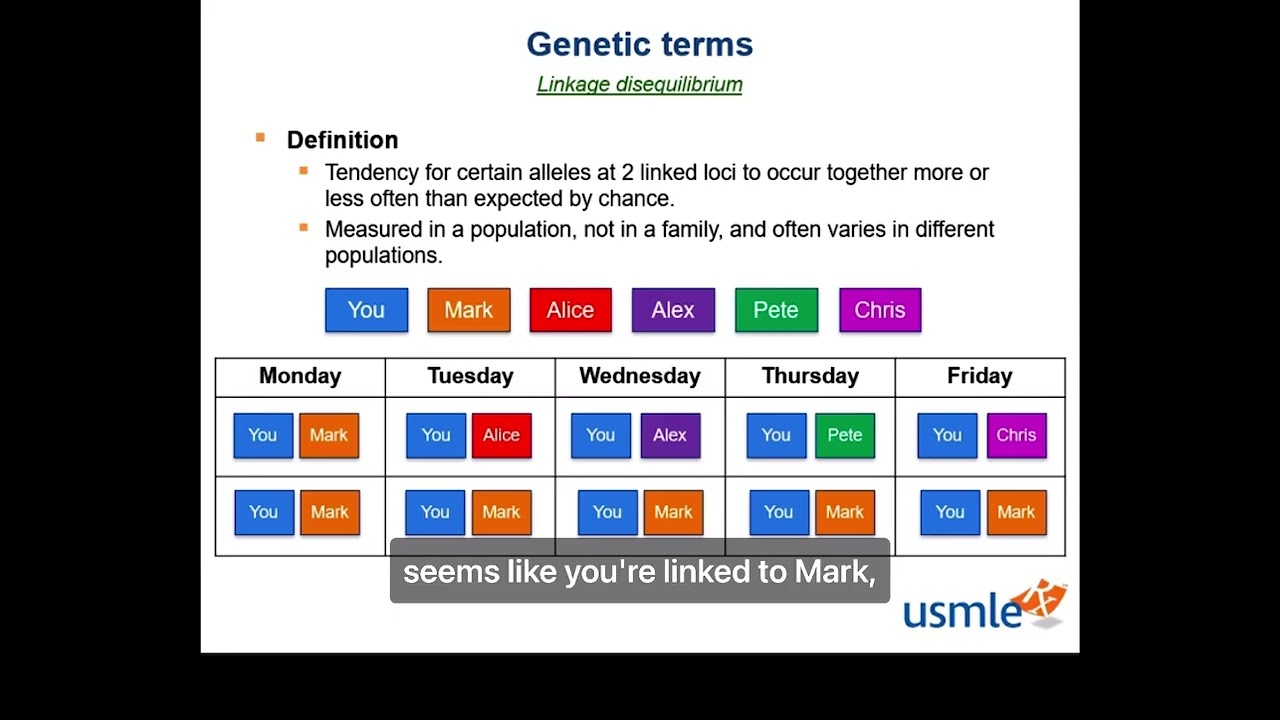 Genetic terms

Linkage disequilibrium

Definition

Tendency for certain alleles at 2 linked loci to occur together more or less often than expected by chance.

Measured in a population, not in a family, and often varies in different populations.

You Mark Alice Alex Pete Chris

| Monday | Tuesday | Wednesday | Thursday | Friday |
|---|---|---|---|---|
| You Mark | You Alice | You Alex | You Pete | You Chris |
| You Mark | You Mark | You Mark | You Mark | You Mark |

seems like you're linked to Mark,

usmle